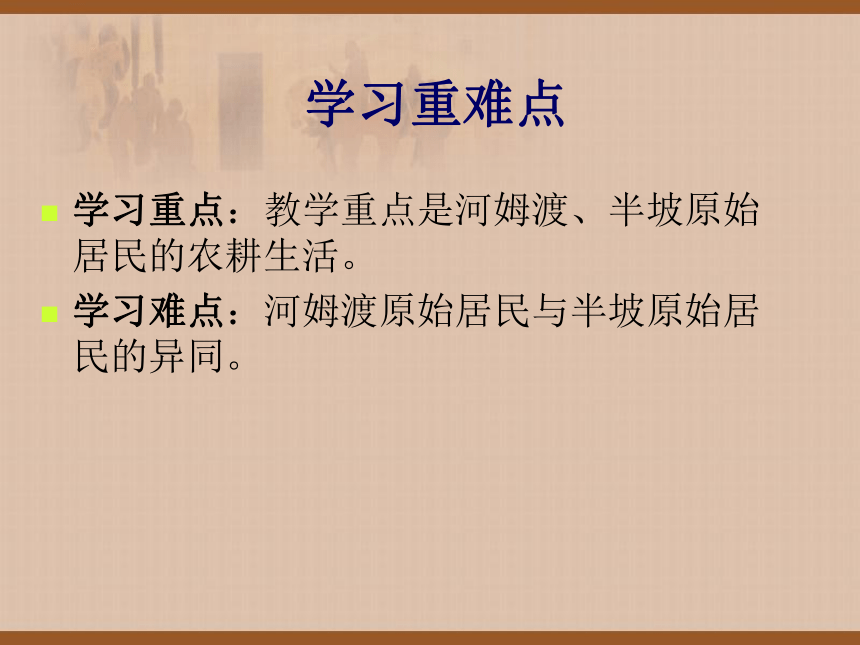 学习重难点

学习重点：教学重点是河姆渡、半坡原始居民的农耕生活。

学习难点：河姆渡原始居民与半坡原始居民的异同。